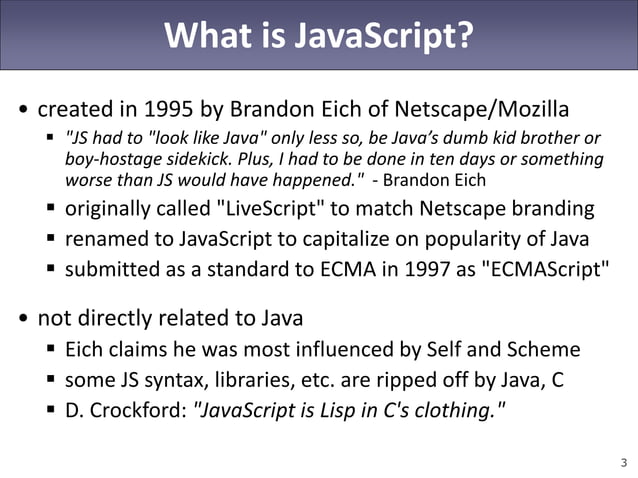 What is JavaScript?

• created in 1995 by Brandon Eich of Netscape/Mozilla
  ▪ "JS had to "look like Java" only less so, be Java's dumb kid brother or boy-hostage sidekick. Plus, I had to be done in ten days or something worse than JS would have happened." - Brandon Eich
  ▪ originally called "LiveScript" to match Netscape branding
  ▪ renamed to JavaScript to capitalize on popularity of Java
  ▪ submitted as a standard to ECMA in 1997 as "ECMAScript"

• not directly related to Java
  ▪ Eich claims he was most influenced by Self and Scheme
  ▪ some JS syntax, libraries, etc. are ripped off by Java, C
  ▪ D. Crockford: "JavaScript is Lisp in C's clothing."

3